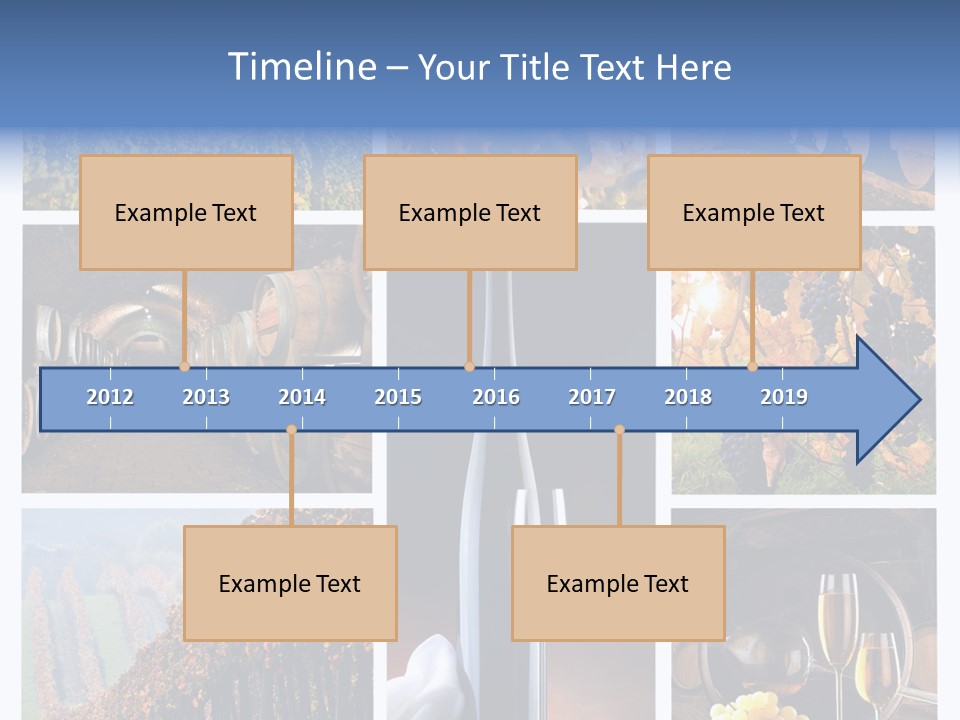 Timeline – Your Title Text Here

Example Text

Example Text

Example Text

2012 2013 2014 2015 2016 2017 2018 2019

Example Text

Example Text